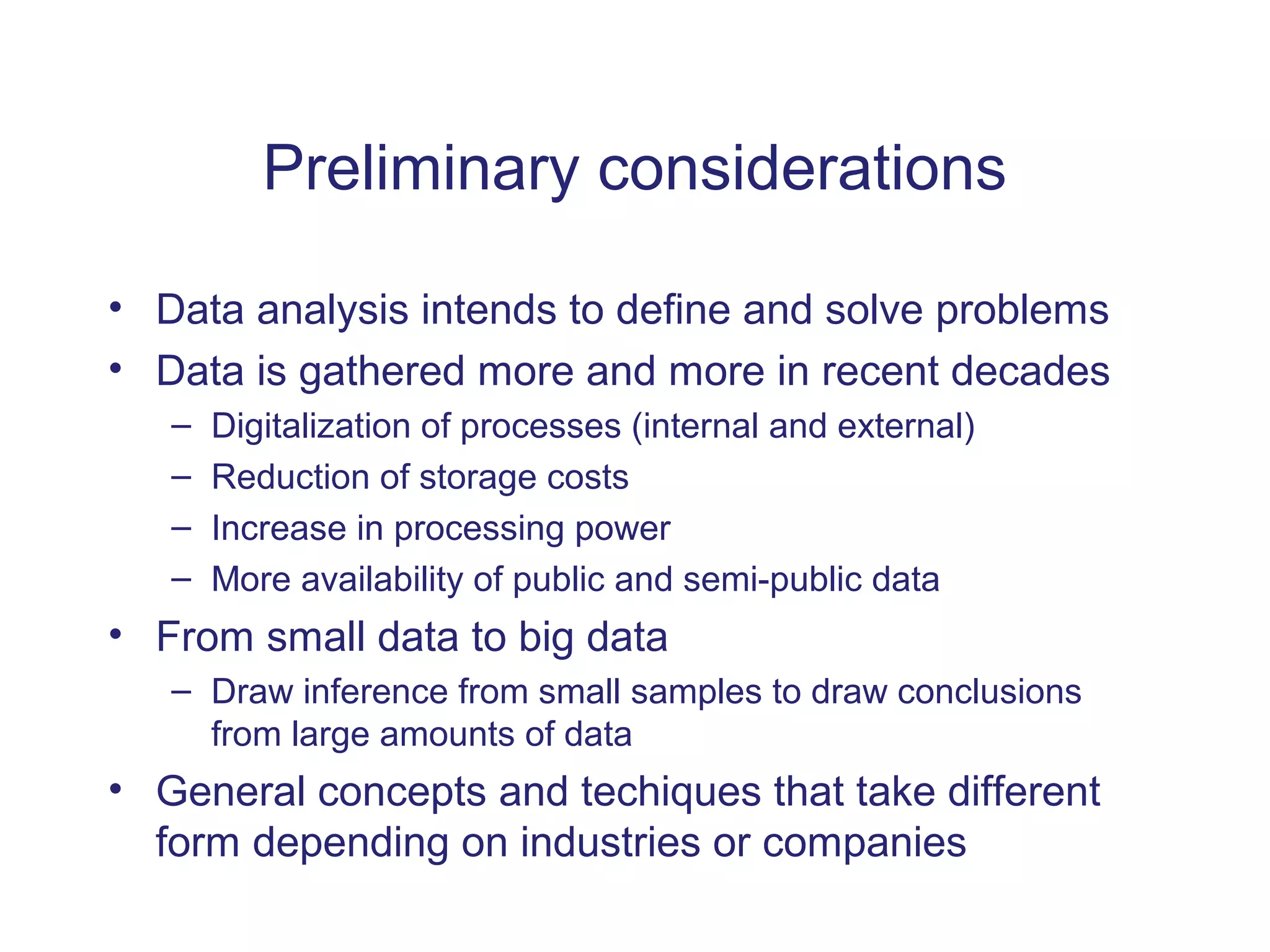 Preliminary considerations

• Data analysis intends to define and solve problems
• Data is gathered more and more in recent decades
– Digitalization of processes (internal and external)
– Reduction of storage costs
– Increase in processing power
– More availability of public and semi-public data
• From small data to big data
– Draw inference from small samples to draw conclusions from large amounts of data
• General concepts and techiques that take different form depending on industries or companies